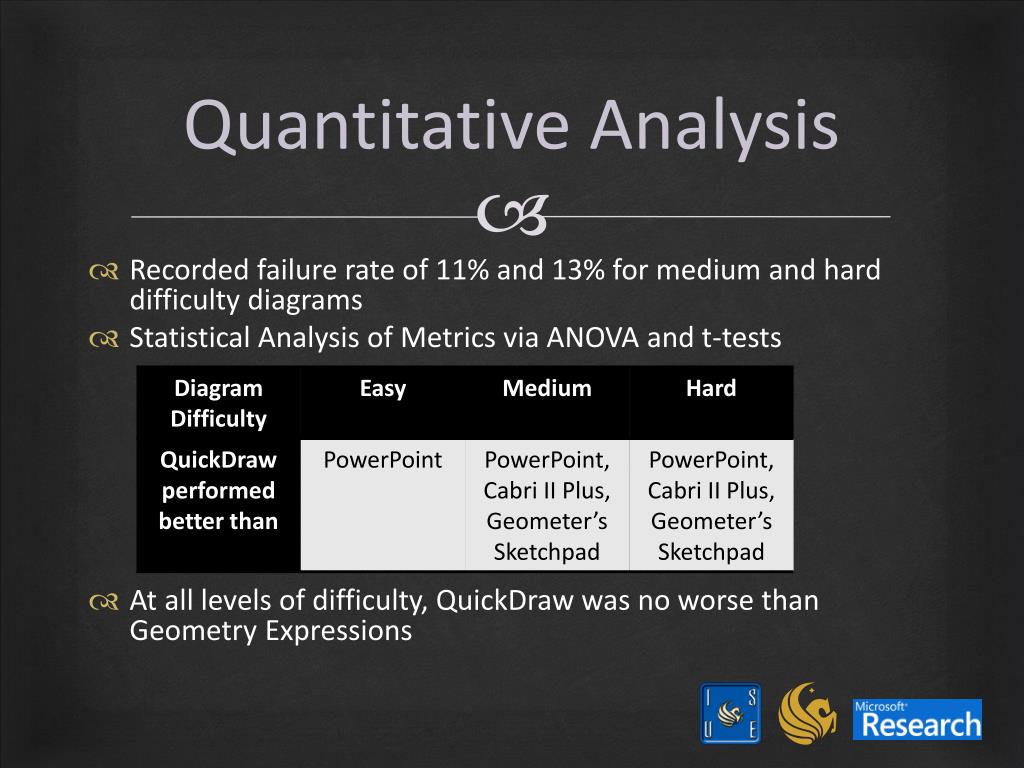 Quantitative Analysis

Recorded failure rate of 11% and 13% for medium and hard difficulty diagrams

Statistical Analysis of Metrics via ANOVA and t-tests

| Diagram Difficulty | Easy | Medium | Hard |
|---|---|---|---|
| QuickDraw performed better than | PowerPoint | PowerPoint, Cabri II Plus, Geometer's Sketchpad | PowerPoint, Cabri II Plus, Geometer's Sketchpad |

At all levels of difficulty, QuickDraw was no worse than Geometry Expressions

I S U E

Microsoft Research